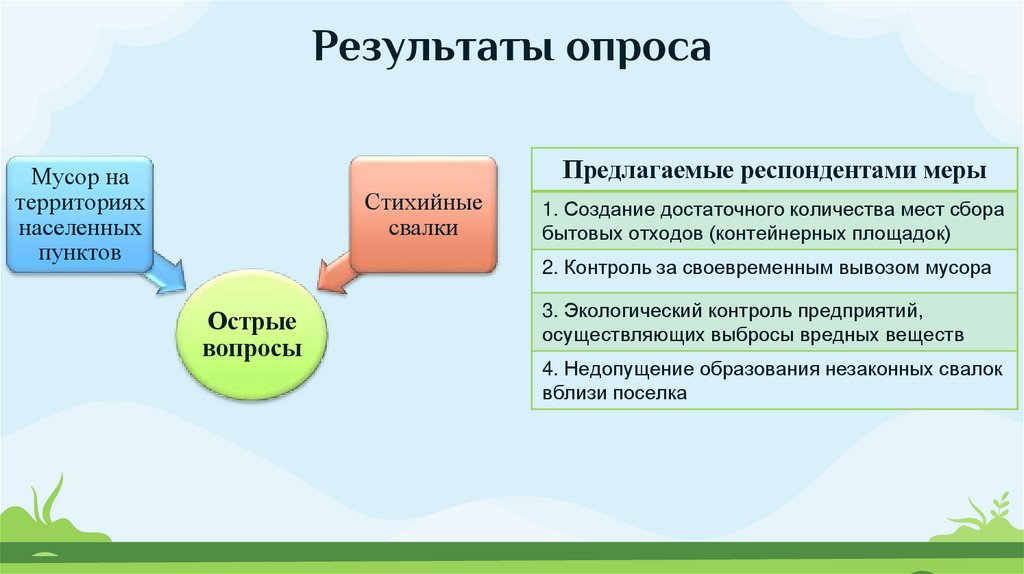 Результаты опроса

Мусор на территориях населенных пунктов

Стихийные свалки

Острые вопросы

| Предлагаемые респондентами меры |
|---|
| 1. Создание достаточного количества мест сбора бытовых отходов (контейнерных площадок) |
| 2. Контроль за своевременным вывозом мусора |
| 3. Экологический контроль предприятий, осуществляющих выбросы вредных веществ |
| 4. Недопущение образования незаконных свалок вблизи поселка |